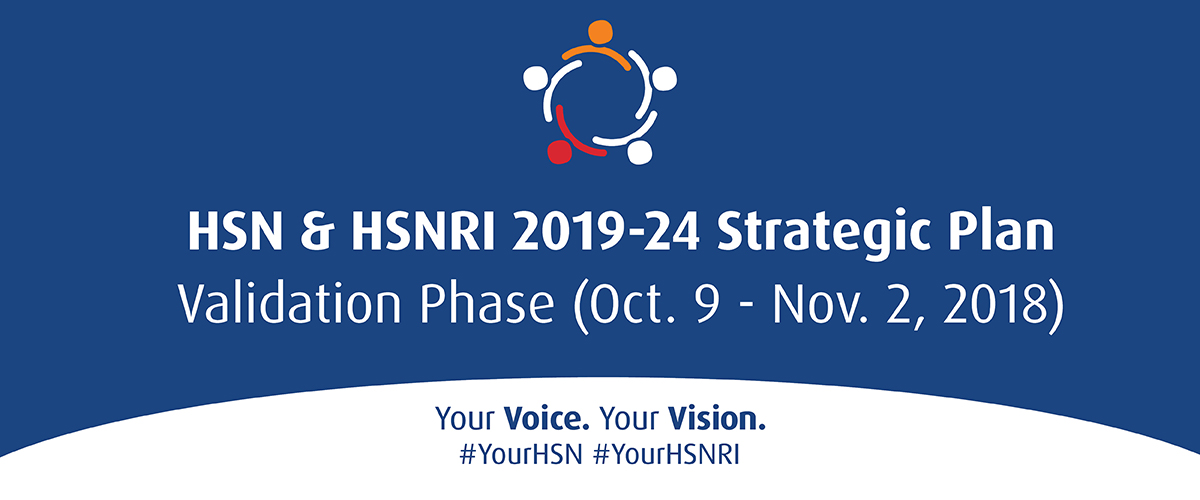 HSN & HSNRI 2019-24 Strategic Plan
Validation Phase (Oct. 9 - Nov. 2, 2018)

Your Voice. Your Vision.
#YourHSN #YourHSNRI